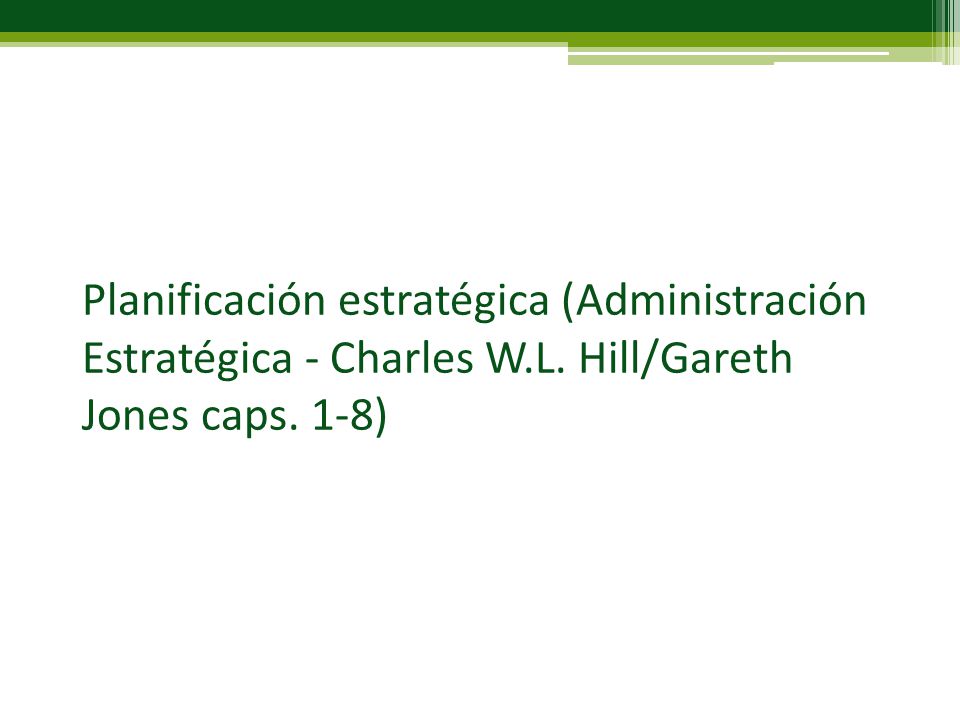 Planificación estratégica (Administración Estratégica - Charles W.L. Hill/Gareth Jones caps. 1-8)